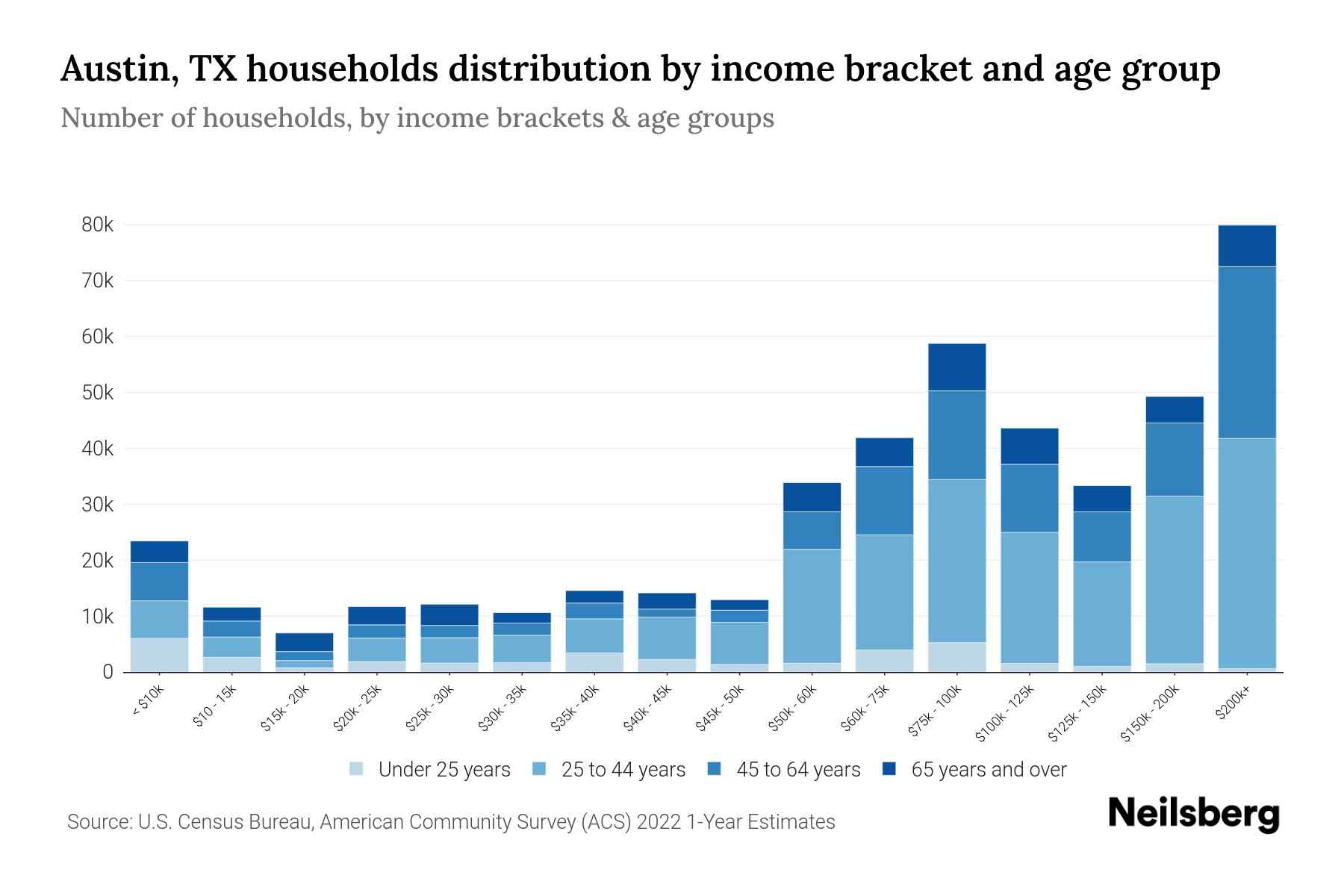 Austin, TX households distribution by income bracket and age group

Number of households, by income brackets & age groups

80k
70k
60k
50k
40k
30k
20k
10k
0

< $10k
$10 - 15k
$15k - 20k
$20k - 25k
$25k - 30k
$30k - 35k
$35k - 40k
$40k - 45k
$45k - 50k
$50k - 60k
$60k - 75k
$75k - 100k
$100k - 125k
$125k - 150k
$150k - 200k
$200k+

Under 25 years
25 to 44 years
45 to 64 years
65 years and over

Source: U.S. Census Bureau, American Community Survey (ACS) 2022 1-Year Estimates

Neilsberg